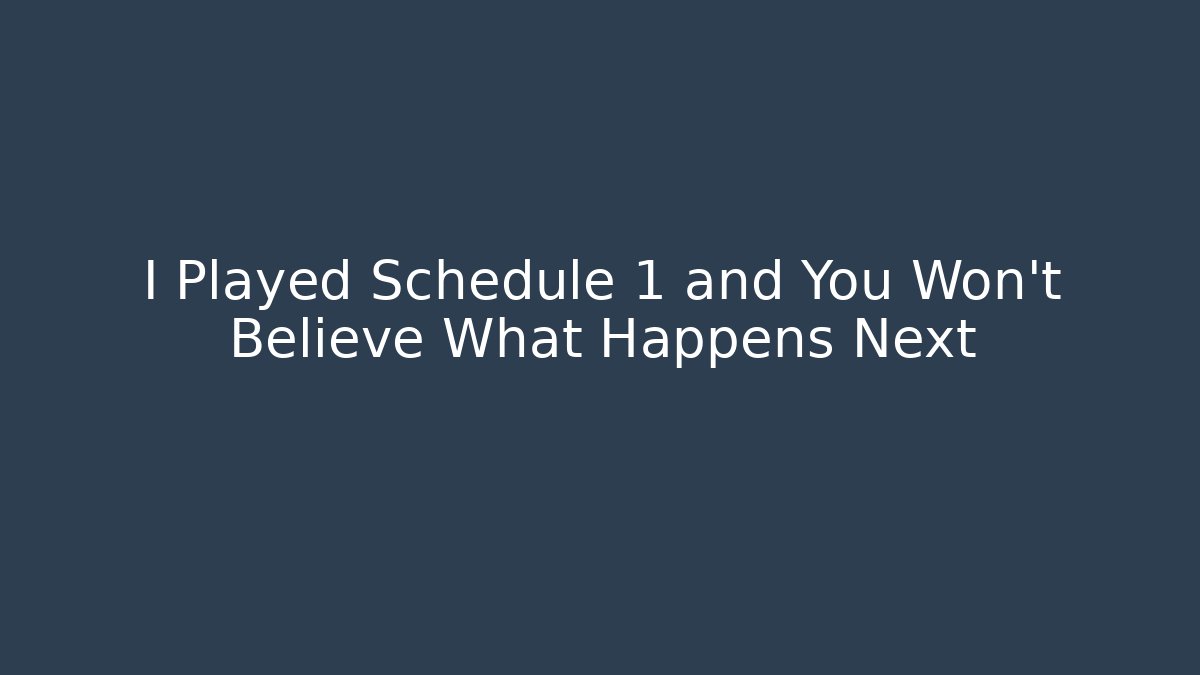 I Played Schedule 1 and You Won't Believe What Happens Next